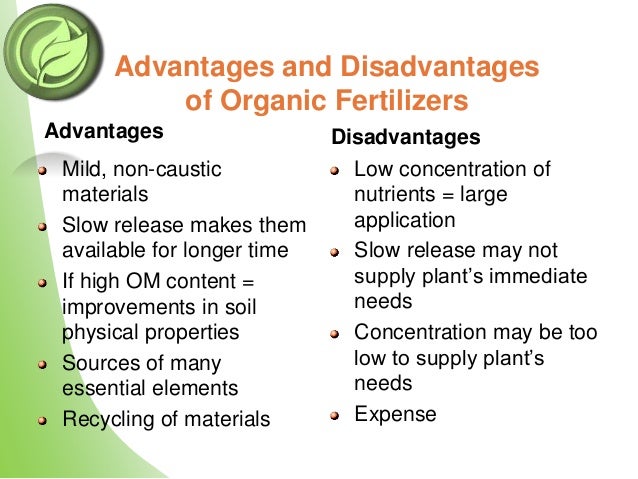 Advantages and Disadvantages of Organic Fertilizers

Advantages

- Mild, non-caustic materials
- Slow release makes them available for longer time
- If high OM content = improvements in soil physical properties
- Sources of many essential elements
- Recycling of materials

Disadvantages

- Low concentration of nutrients = large application
- Slow release may not supply plant's immediate needs
- Concentration may be too low to supply plant's needs
- Expense